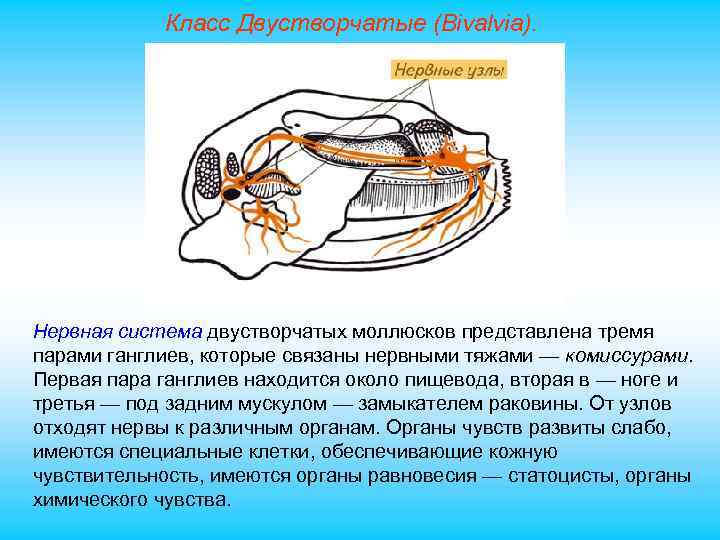 Класс Двустворчатые (Bivalvia).

Нервные узлы

Нервная система двустворчатых моллюсков представлена тремя парами ганглиев, которые связаны нервными тяжами — комиссурами. Первая пара ганглиев находится около пищевода, вторая в — ноге и третья — под задним мускулом — замыкателем раковины. От узлов отходят нервы к различным органам. Органы чувств развиты слабо, имеются специальные клетки, обеспечивающие кожную чувствительность, имеются органы равновесия — статоцисты, органы химического чувства.